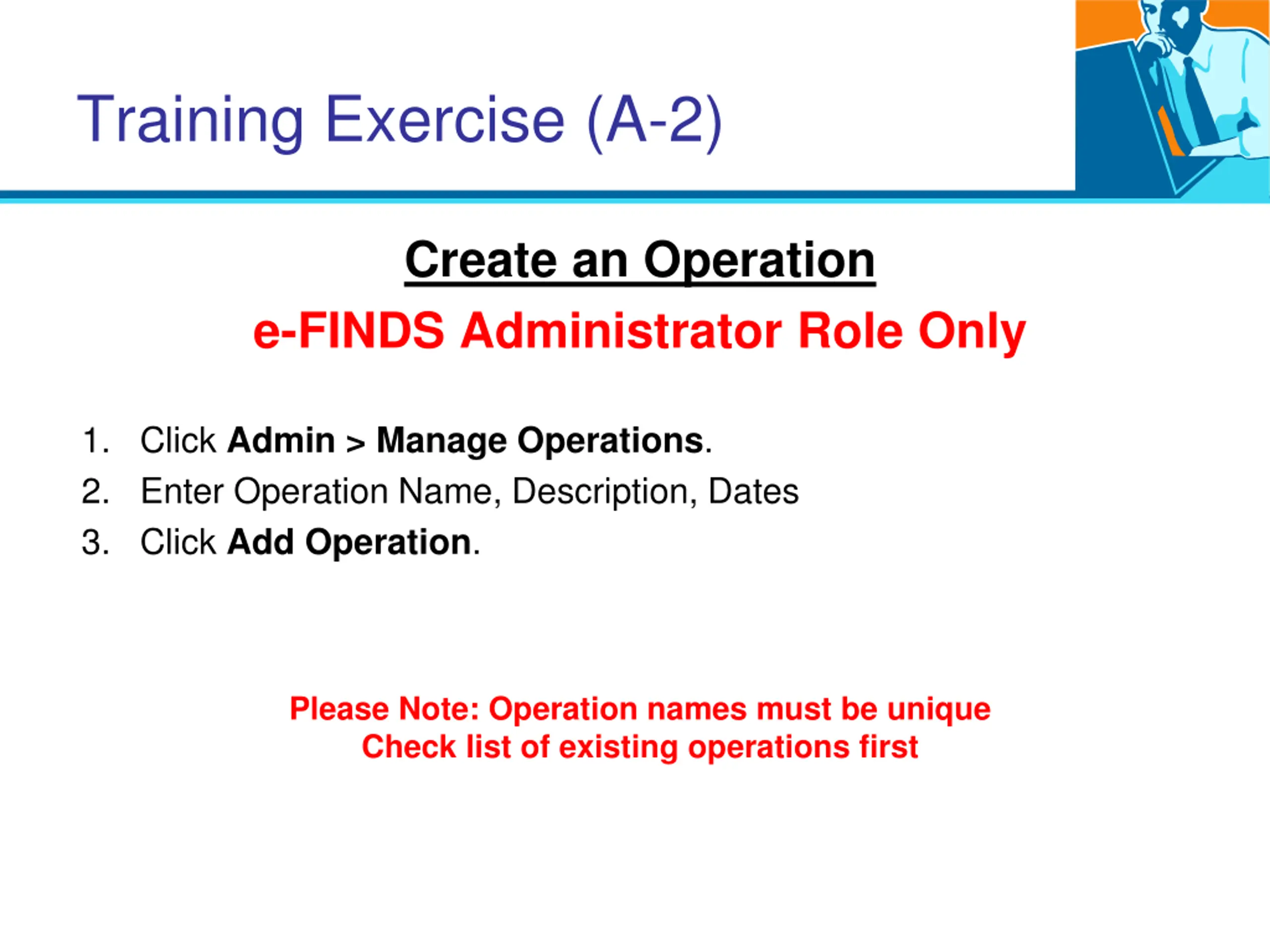 Training Exercise (A-2)

Create an Operation

e-FINDS Administrator Role Only

1. Click Admin > Manage Operations.
2. Enter Operation Name, Description, Dates
3. Click Add Operation.

Please Note: Operation names must be unique
Check list of existing operations first